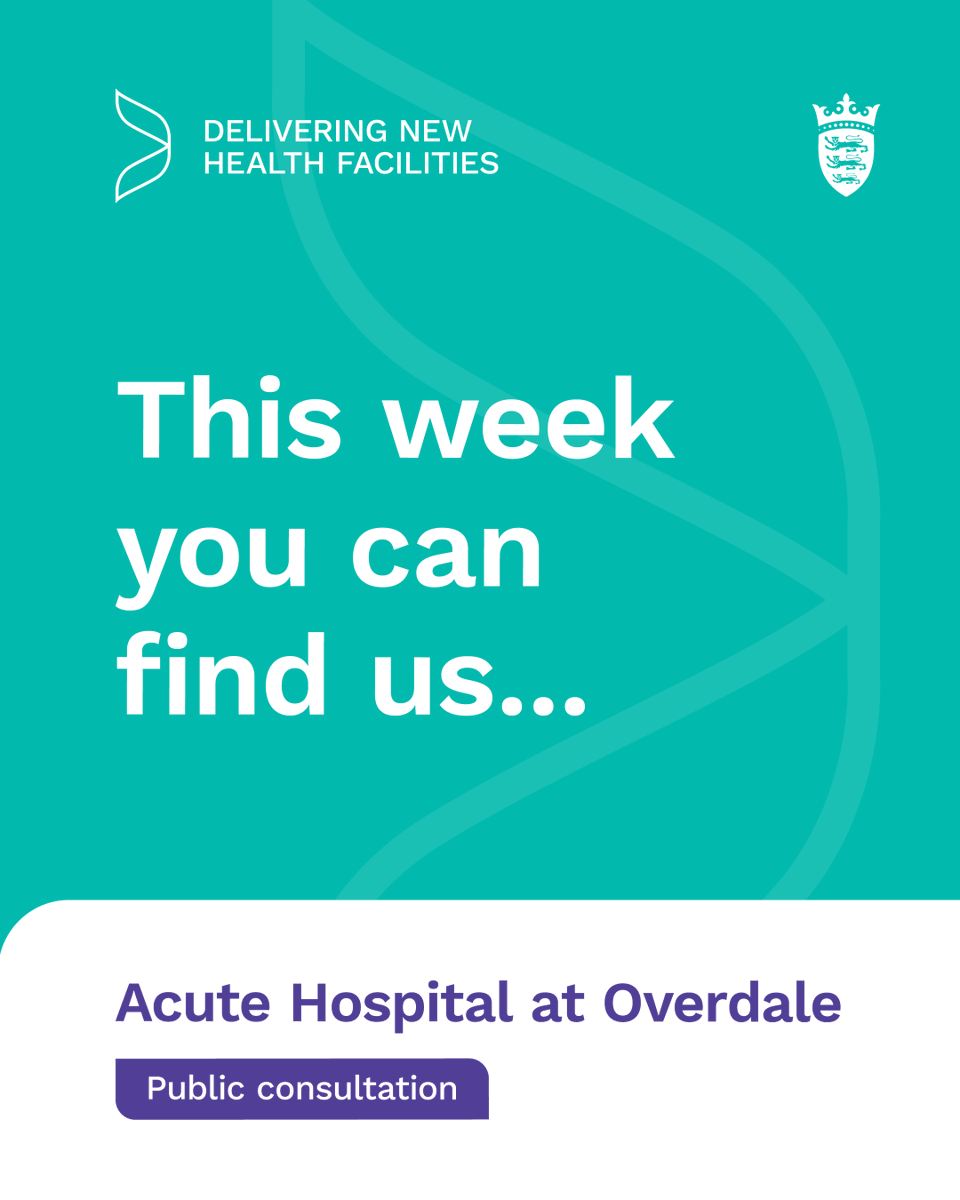 DELIVERING NEW
HEALTH FACILITIES

This week you can find us...

Acute Hospital at Overdale

Public consultation